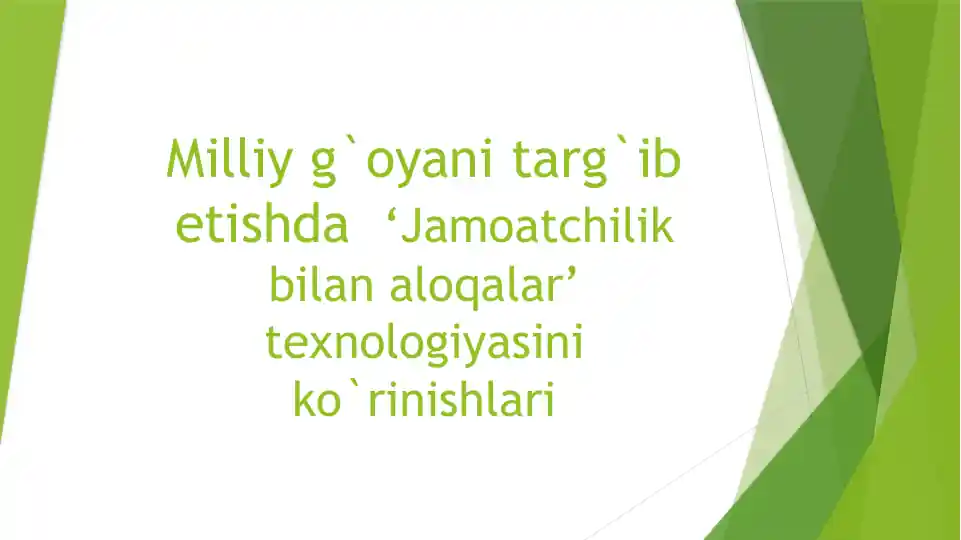 Milliy g`oyani targ`ib etishda ‘Jamoatchilik bilan aloqalar’ texnologiyasini ko`rinishlari